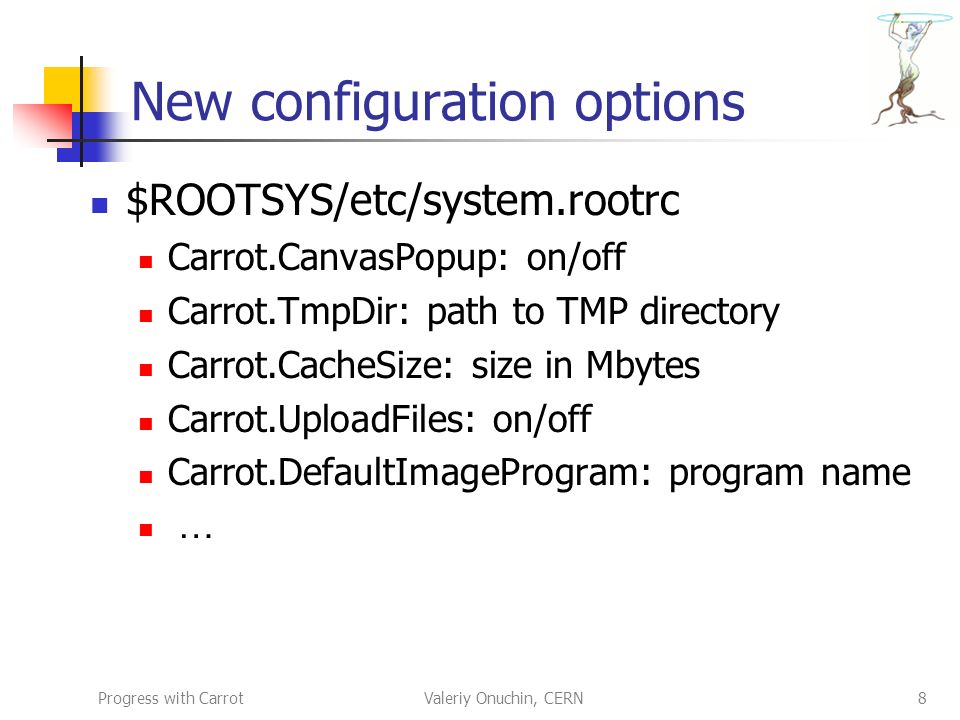 New configuration options

- \$ROOTSYS/etc/system.rootrc
  - Carrot.CanvasPopup: on/off
  - Carrot.TmpDir: path to TMP directory
  - Carrot.CacheSize: size in Mbytes
  - Carrot.UploadFiles: on/off
  - Carrot.DefaultImageProgram: program name
  - …

Progress with Carrot

Valeriy Onuchin, CERN

8